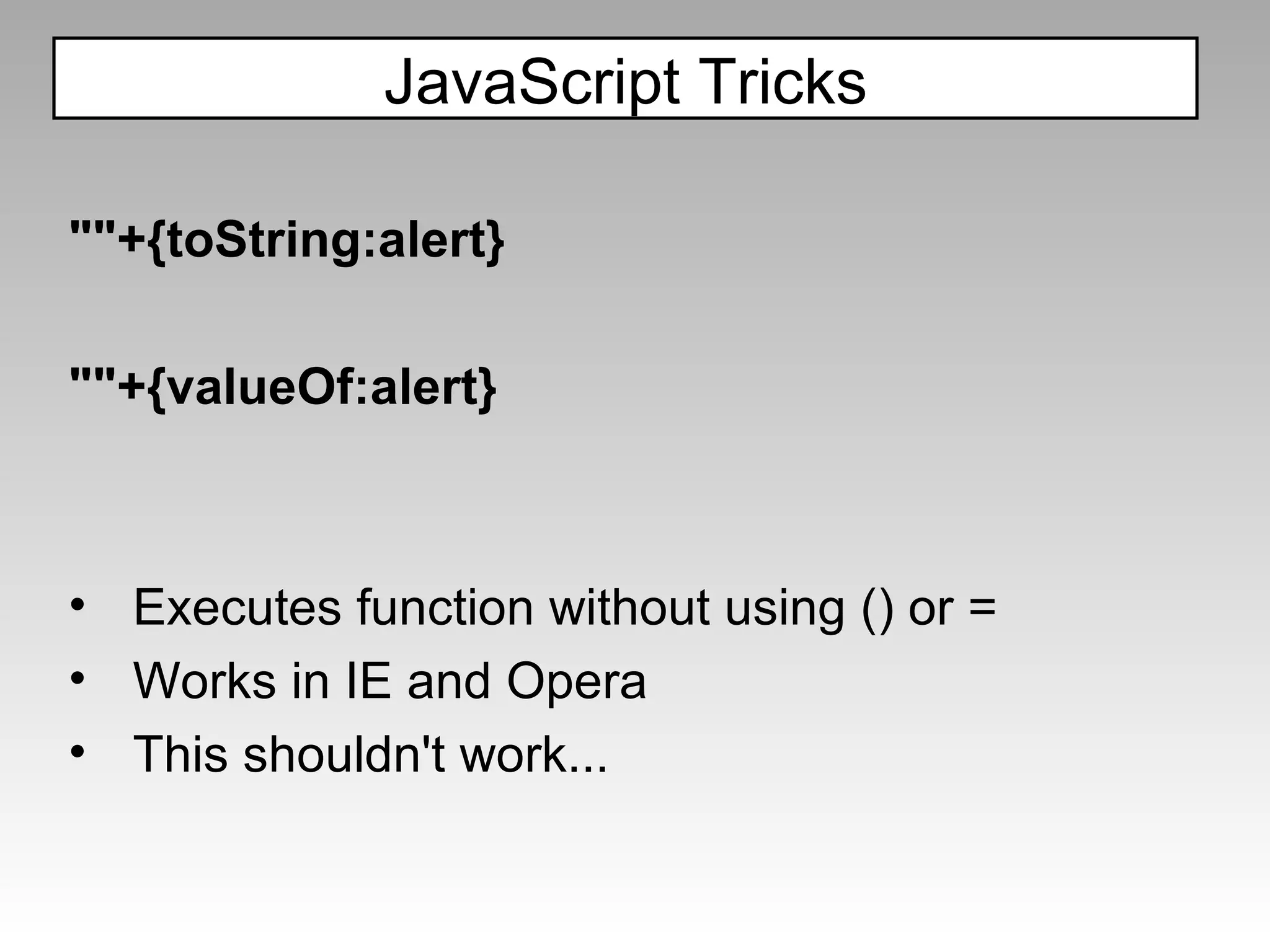 JavaScript Tricks

""+{toString:alert}

""+{valueOf:alert}

• Executes function without using () or =
• Works in IE and Opera
• This shouldn't work...